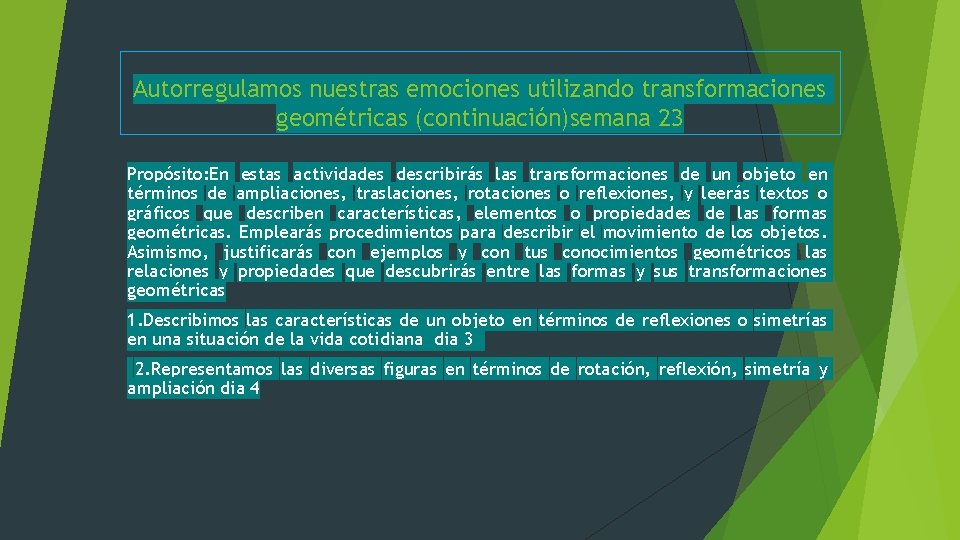 Autorregulamos nuestras emociones utilizando transformaciones geométricas (continuación)semana 23

Propósito:En estas actividades describirás las transformaciones de un objeto en términos de ampliaciones, traslaciones, rotaciones o reflexiones, y leerás textos o gráficos que describen características, elementos o propiedades de las formas geométricas. Emplearás procedimientos para describir el movimiento de los objetos. Asimismo, justificarás con ejemplos y con tus conocimientos geométricos las relaciones y propiedades que descubrirás entre las formas y sus transformaciones geométricas

1.Describimos las características de un objeto en términos de reflexiones o simetrías en una situación de la vida cotidiana dia 3

2.Representamos las diversas figuras en términos de rotación, reflexión, simetría y ampliación dia 4